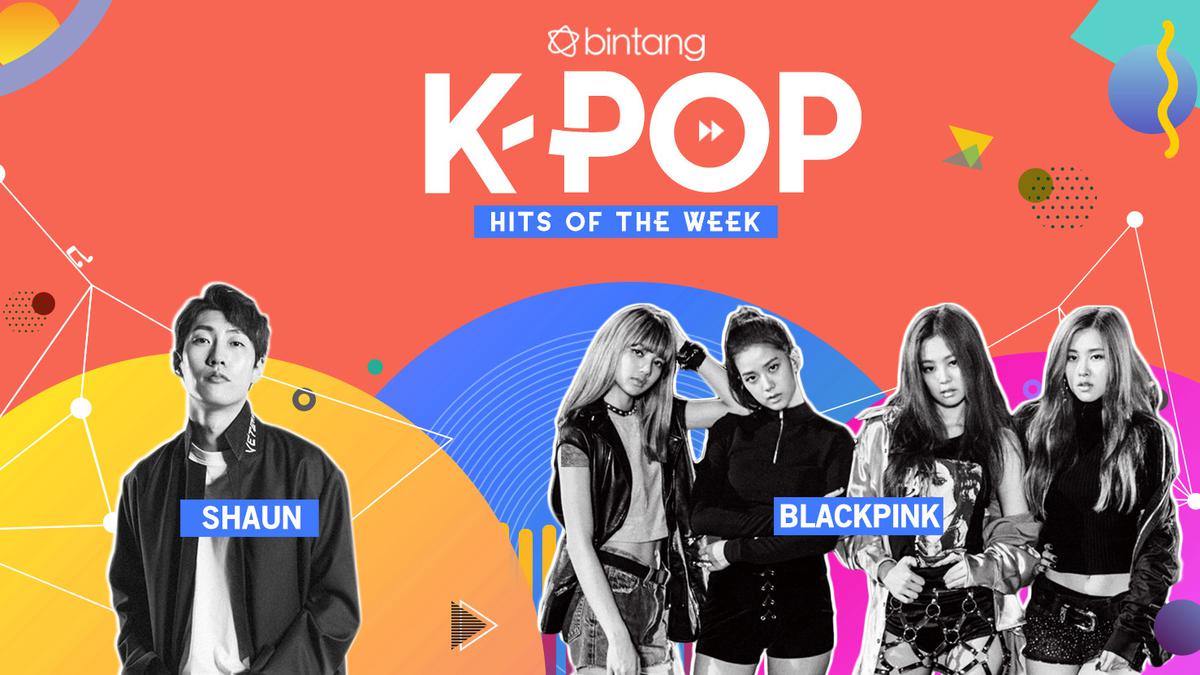 bintang

K-POP

HITS OF THE WEEK

SHAUN

BLACKPINK